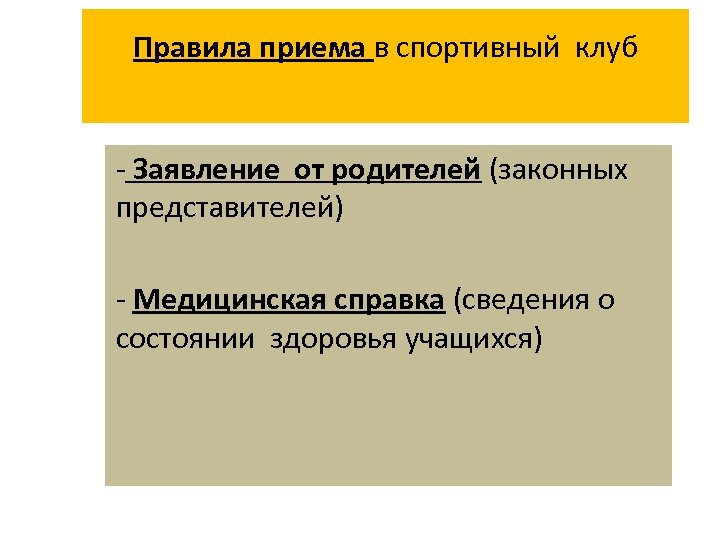 Правила приема в спортивный клуб

- Заявление от родителей (законных представителей)

- Медицинская справка (сведения о состоянии здоровья учащихся)